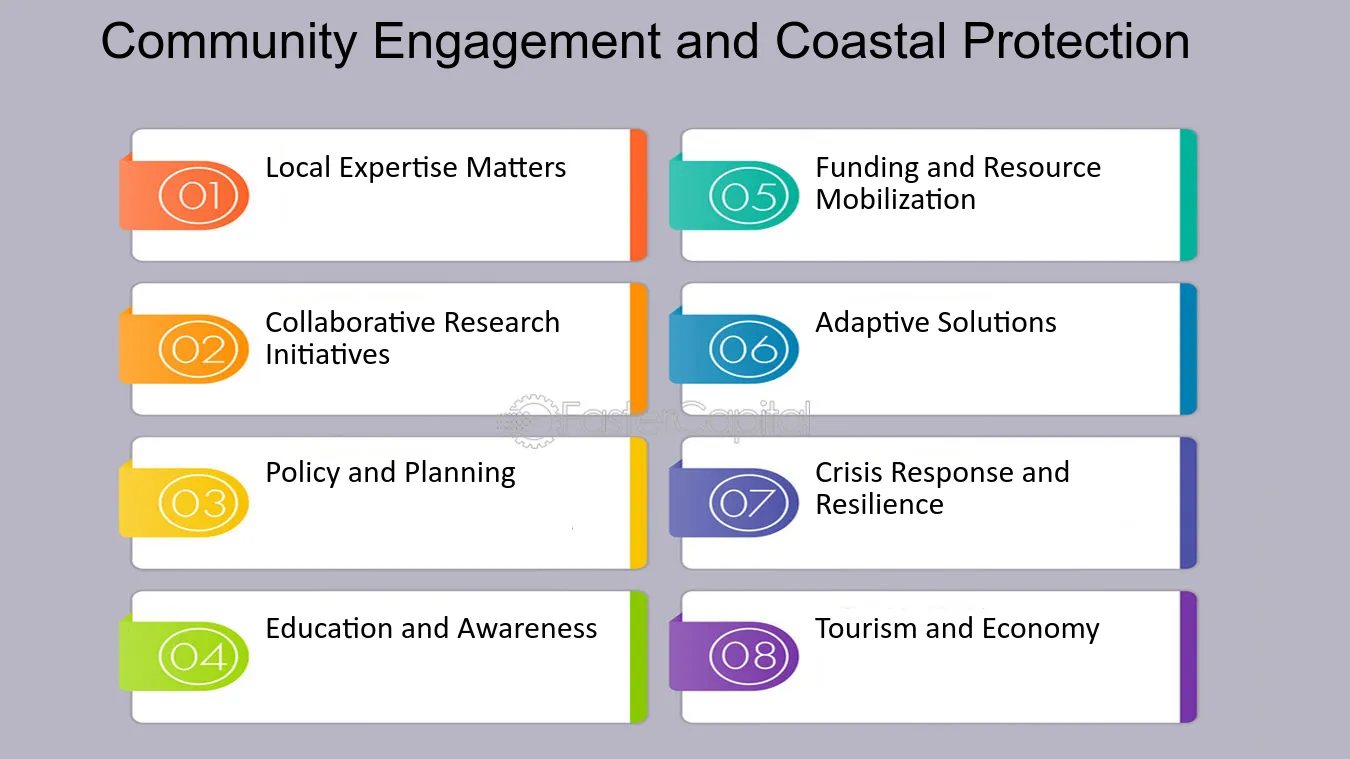 Community Engagement and Coastal Protection

01 Local Expertise Matters

02 Collaborative Research Initiatives

03 Policy and Planning

04 Education and Awareness

05 Funding and Resource Mobilization

06 Adaptive Solutions

07 Crisis Response and Resilience

08 Tourism and Economy

FasterCapital